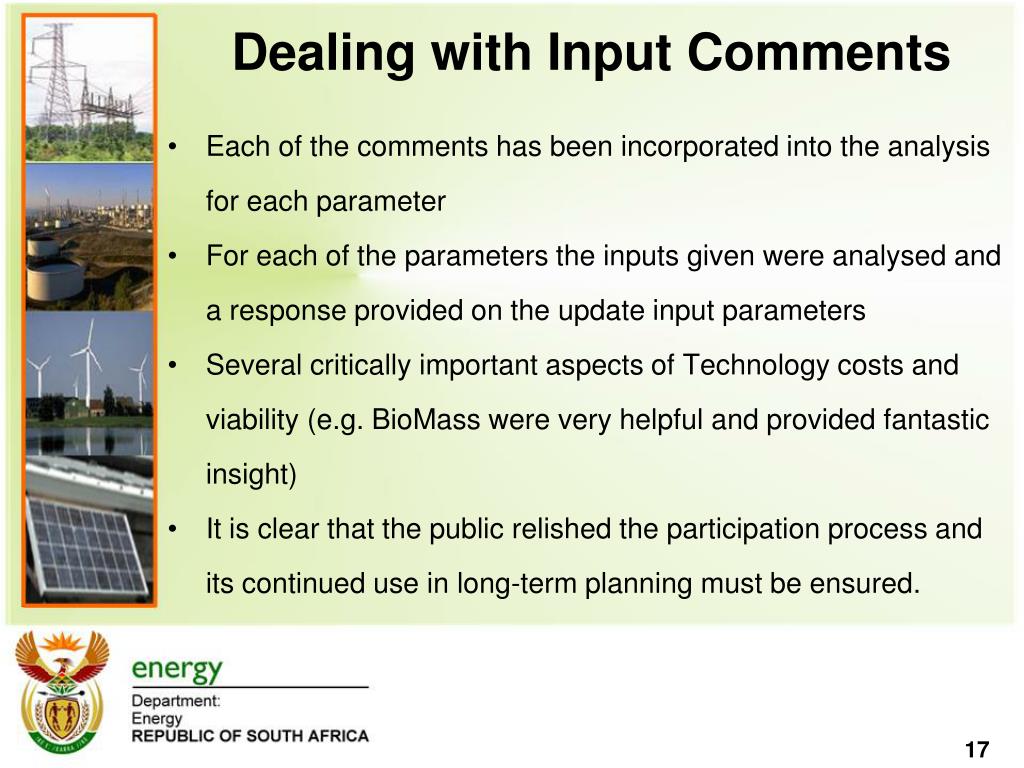 Dealing with Input Comments

• Each of the comments has been incorporated into the analysis for each parameter
• For each of the parameters the inputs given were analysed and a response provided on the update input parameters
• Several critically important aspects of Technology costs and viability (e.g. BioMass were very helpful and provided fantastic insight)
• It is clear that the public relished the participation process and its continued use in long-term planning must be ensured.

energy
Department:
Energy
REPUBLIC OF SOUTH AFRICA

17